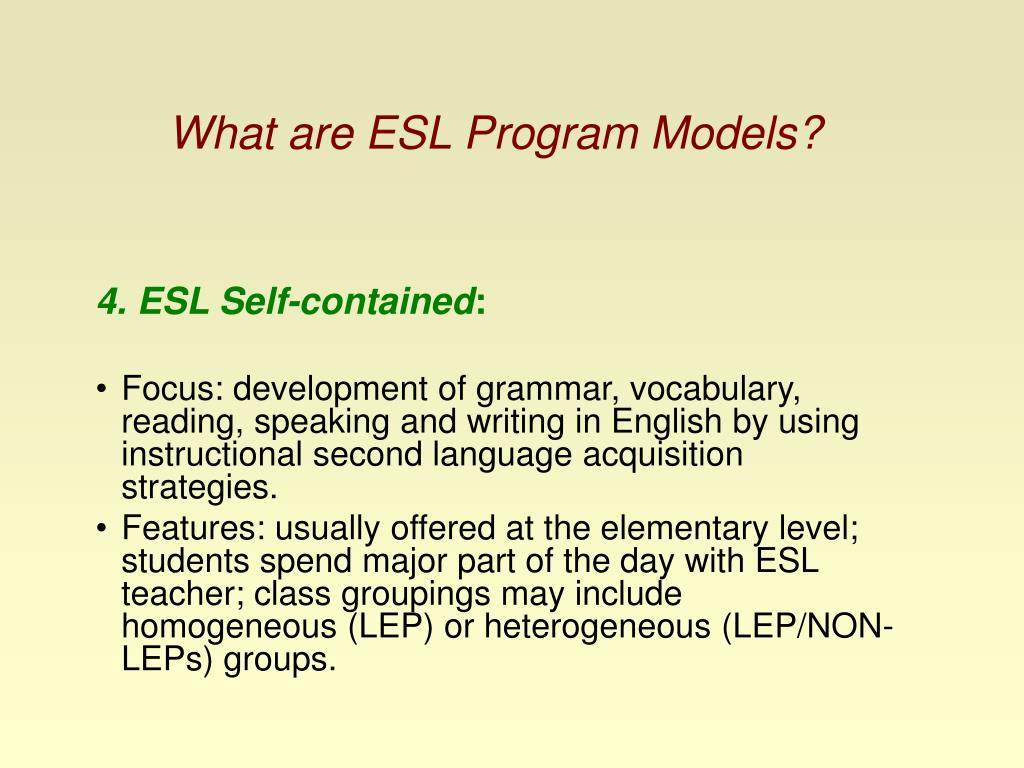 What are ESL Program Models?

4. ESL Self-contained:

• Focus: development of grammar, vocabulary, reading, speaking and writing in English by using instructional second language acquisition strategies.
• Features: usually offered at the elementary level; students spend major part of the day with ESL teacher; class groupings may include homogeneous (LEP) or heterogeneous (LEP/NON-LEPs) groups.